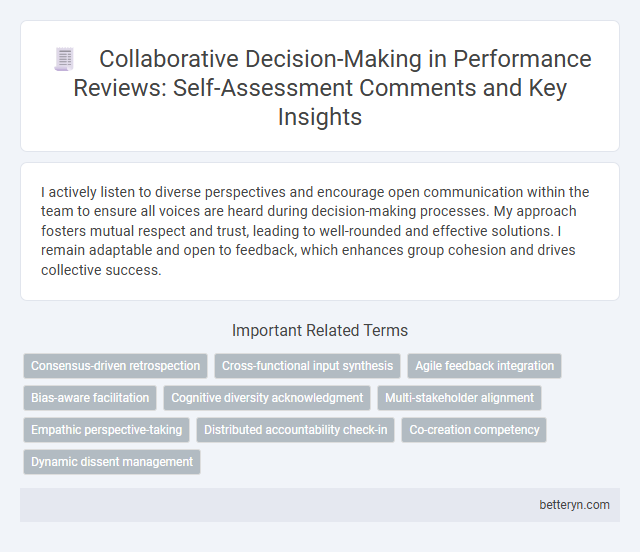 Collaborative Decision-Making in Performance Reviews: Self-Assessment Comments and Key Insights

I actively listen to diverse perspectives and encourage open communication within the team to ensure all voices are heard during decision-making processes. My approach fosters mutual respect and trust, leading to well-rounded and effective solutions. I remain adaptable and open to feedback, which enhances group cohesion and drives collective success.

Important Related Terms

Consensus-driven retrospection
Cross-functional input synthesis
Agile feedback integration
Bias-aware facilitation
Cognitive diversity acknowledgment
Multi-stakeholder alignment
Empathic perspective-taking
Distributed accountability check-in
Co-creation competency
Dynamic dissent management

betteryn.com